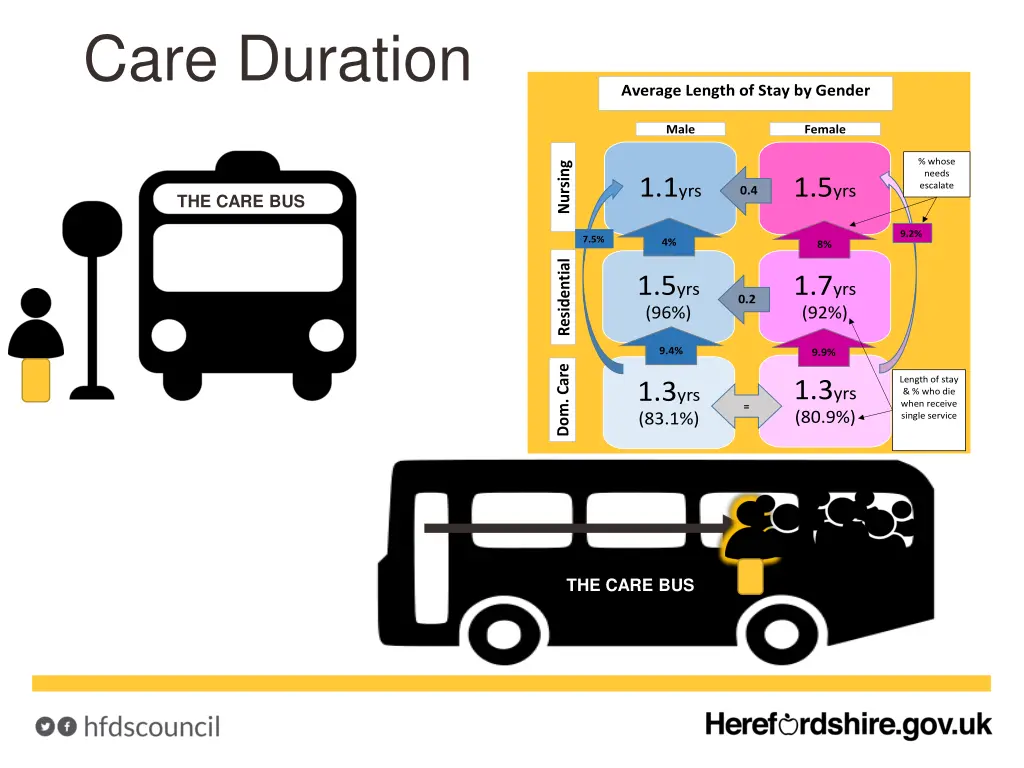 Care Duration

THE CARE BUS

Average Length of Stay by Gender

Male

Female

Nursing

1.1yrs

0.4

1.5yrs

% whose needs escalate

7.5%

4%

8%

9.2%

Residential

1.5yrs
(96%)

0.2

1.7yrs
(92%)

9.4%

9.9%

Dom. Care

1.3yrs
(83.1%)

=

1.3yrs
(80.9%)

Length of stay & % who die when receive single service

THE CARE BUS

hfdscouncil

Herefordshire.gov.uk